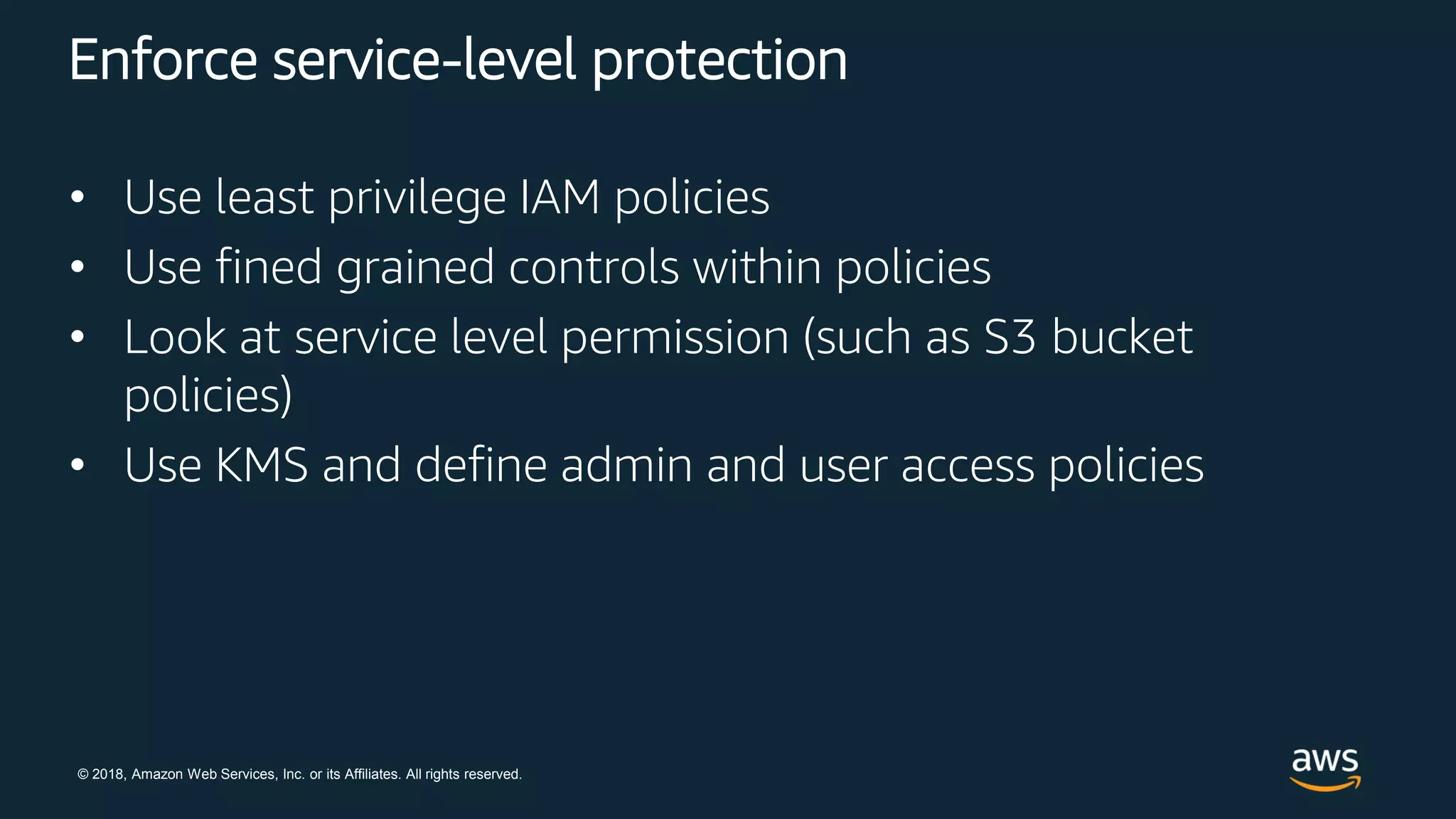 Enforce service-level protection

• Use least privilege IAM policies
• Use fined grained controls within policies
• Look at service level permission (such as S3 bucket policies)
• Use KMS and define admin and user access policies

© 2018, Amazon Web Services, Inc. or its Affiliates. All rights reserved.

aws